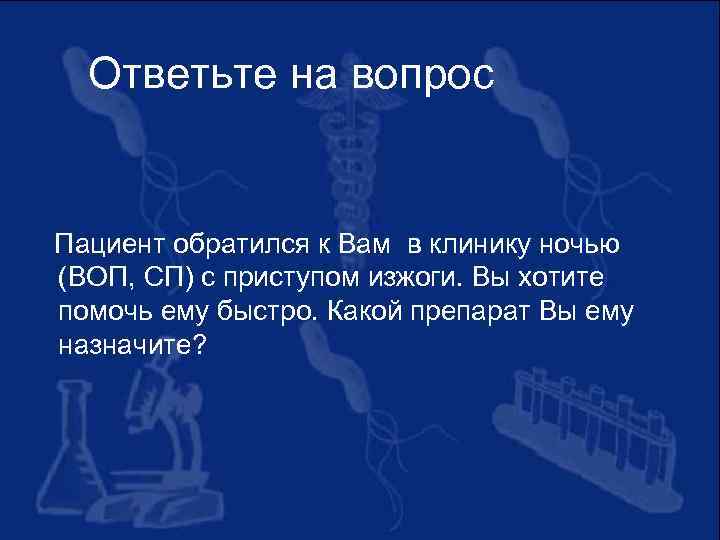 Ответьте на вопрос

Пациент обратился к Вам в клинику ночью (ВОП, СП) с приступом изжоги. Вы хотите помочь ему быстро. Какой препарат Вы ему назначите?